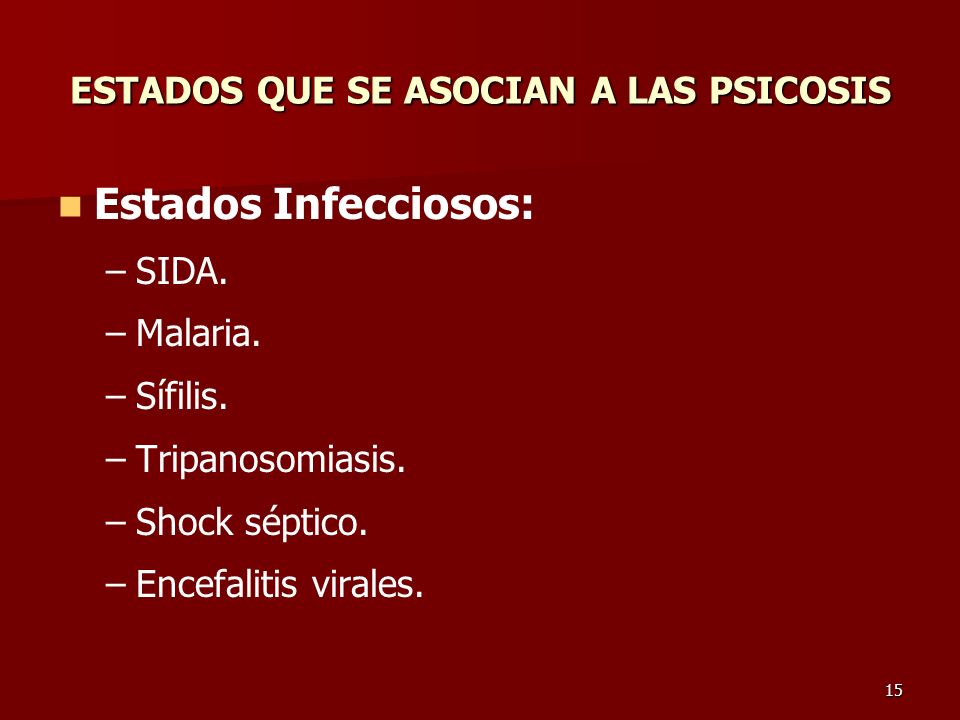 ESTADOS QUE SE ASOCIAN A LAS PSICOSIS

Estados Infecciosos:
– SIDA.
– Malaria.
– Sífilis.
– Tripanosomiasis.
– Shock séptico.
– Encefalitis virales.

15